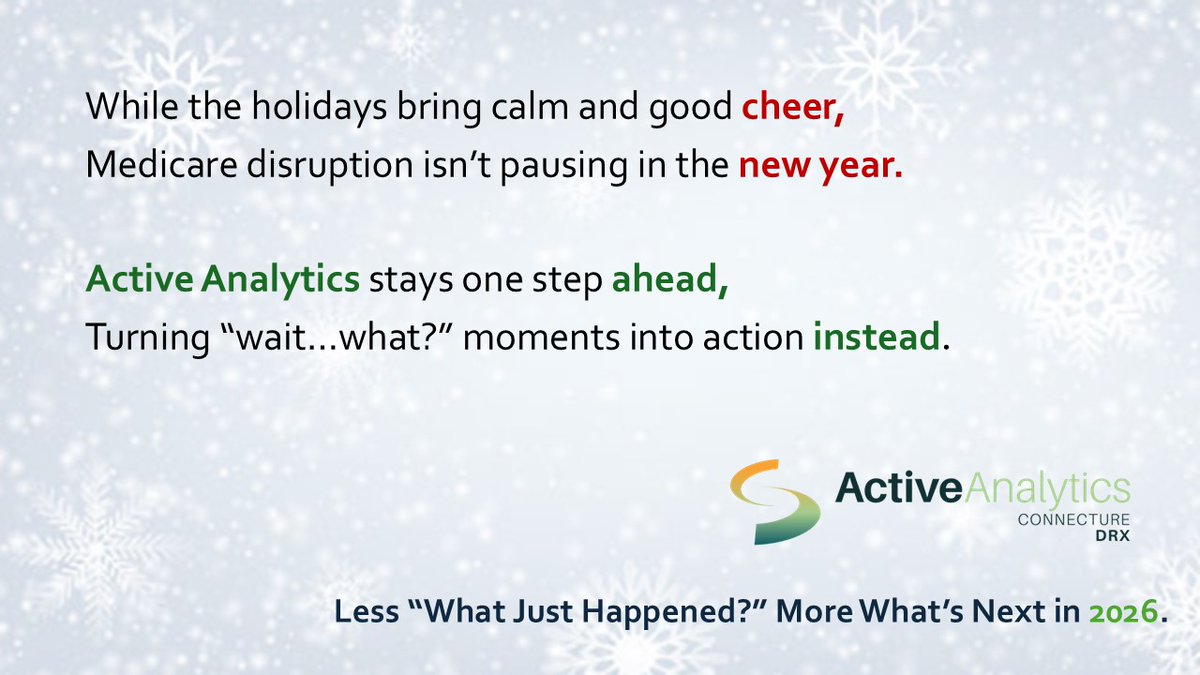 While the holidays bring calm and good cheer,
Medicare disruption isn’t pausing in the new year.

Active Analytics stays one step ahead,
Turning “wait…what?” moments into action instead.

ActiveAnalytics
CONNECTURE
DRX

Less “What Just Happened?” More What’s Next in 2026.